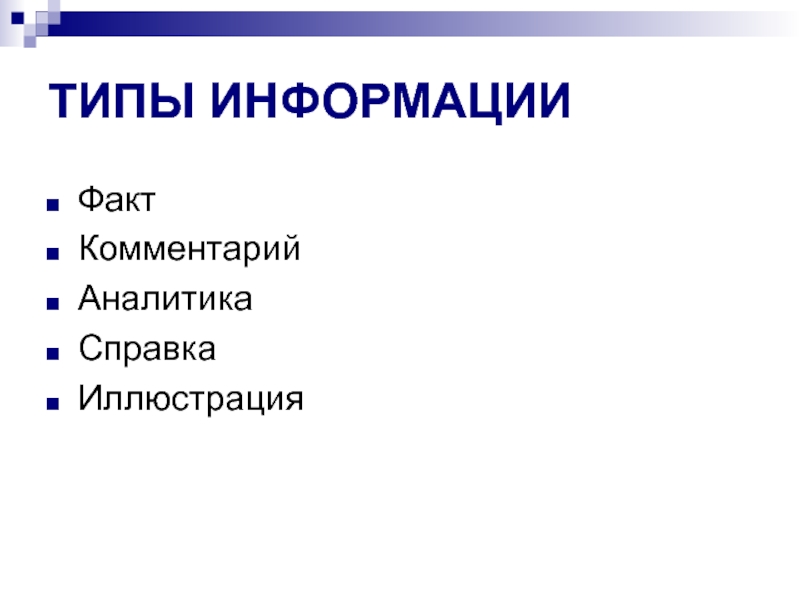 ТИПЫ ИНФОРМАЦИИ

- Факт
- Комментарий
- Аналитика
- Справка
- Иллюстрация